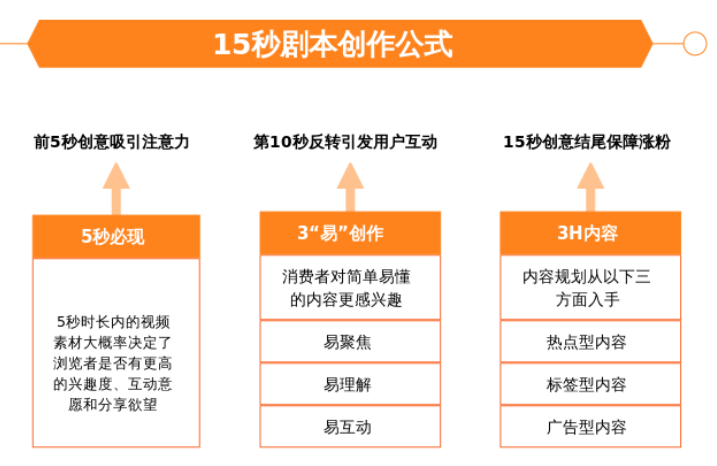 15秒剧本创作公式

前5秒创意吸引注意力

5秒必现

5秒时长内的视频素材大概率决定了浏览者是否有更高的兴趣度、互动意愿和分享欲望

第10秒反转引发用户互动

3“易”创作

消费者对简单易懂的内容更感兴趣

易聚焦

易理解

易互动

15秒创意结尾保障涨粉

3H内容

内容规划从以下三方面入手

热点型内容

标签型内容

广告型内容